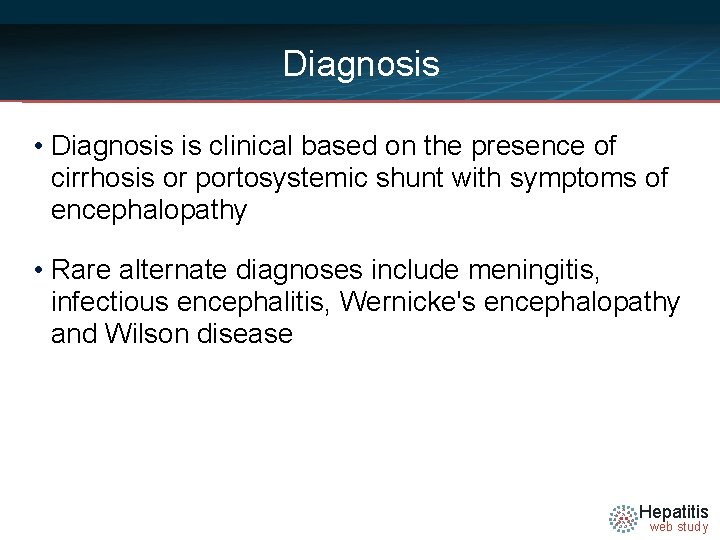 Diagnosis

• Diagnosis is clinical based on the presence of cirrhosis or portosystemic shunt with symptoms of encephalopathy

• Rare alternate diagnoses include meningitis, infectious encephalitis, Wernicke's encephalopathy and Wilson disease

Hepatitis
web study